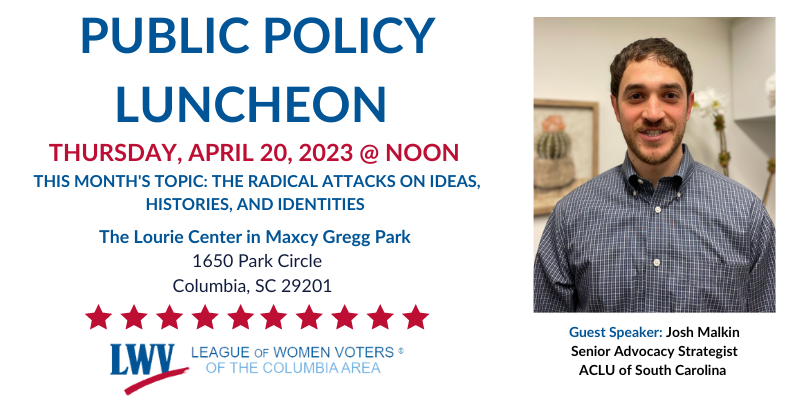 PUBLIC POLICY LUNCHEON

THURSDAY, APRIL 20, 2023 @ NOON

THIS MONTH'S TOPIC: THE RADICAL ATTACKS ON IDEAS, HISTORIES, AND IDENTITIES

The Lourie Center in Maxcy Gregg Park
1650 Park Circle
Columbia, SC 29201

LWV LEAGUE OF WOMEN VOTERS ®
OF THE COLUMBIA AREA

Guest Speaker: Josh Malkin
Senior Advocacy Strategist
ACLU of South Carolina